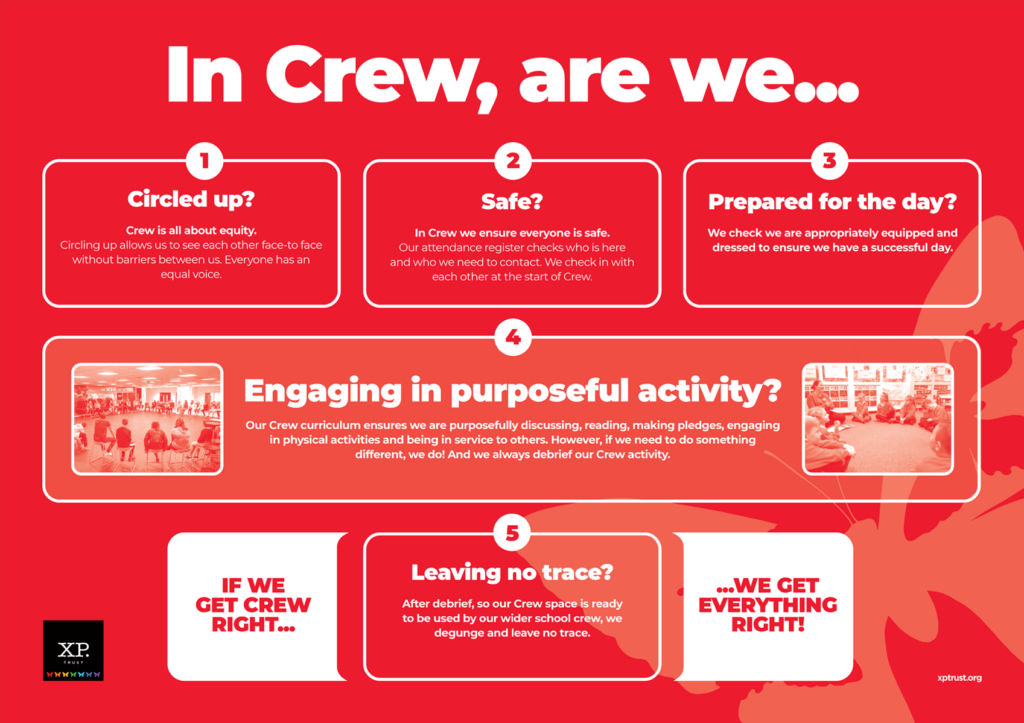 In Crew, are we...

1

Circled up?

Crew is all about equity.
Circling up allows us to see each other face-to face without barriers between us. Everyone has an equal voice.

2

Safe?

In Crew we ensure everyone is safe.
Our attendance register checks who is here and who we need to contact. We check in with each other at the start of Crew.

3

Prepared for the day?

We check we are appropriately equipped and dressed to ensure we have a successful day.

4

Engaging in purposeful activity?

Our Crew curriculum ensures we are purposefully discussing, reading, making pledges, engaging in physical activities and being in service to others. However, if we need to do something different, we do! And we always debrief our Crew activity.

IF WE GET CREW RIGHT...

5

Leaving no trace?

After debrief, so our Crew space is ready to be used by our wider school crew, we degunge and leave no trace.

...WE GET EVERYTHING RIGHT!

XP. TRUST

xptrust.org